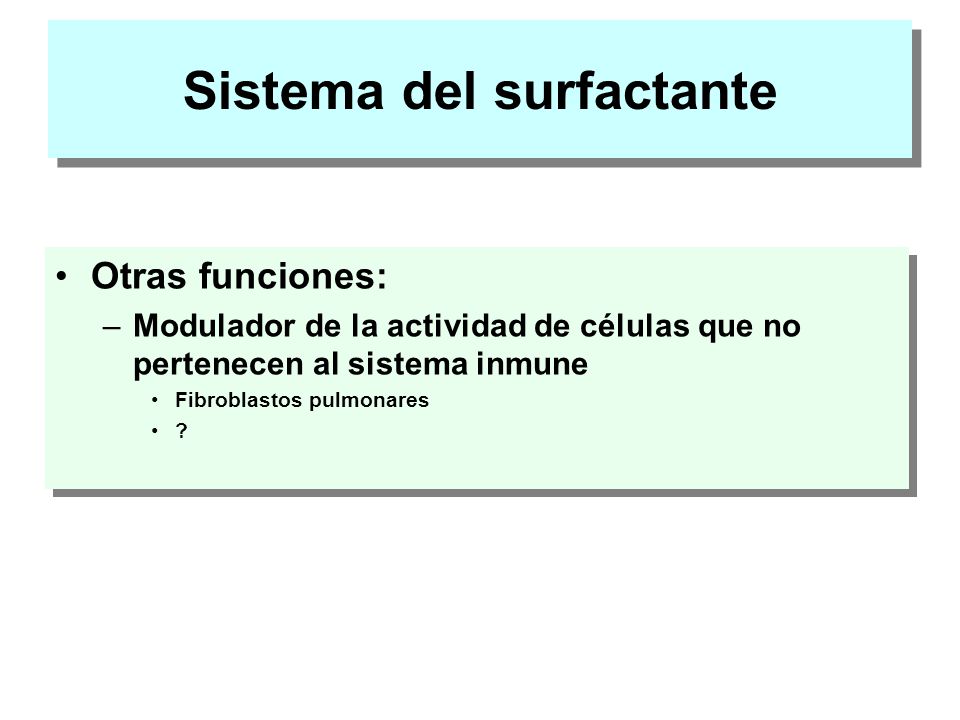 Sistema del surfactante

• Otras funciones:
– Modulador de la actividad de células que no pertenecen al sistema inmune
• Fibroblastos pulmonares
• ?